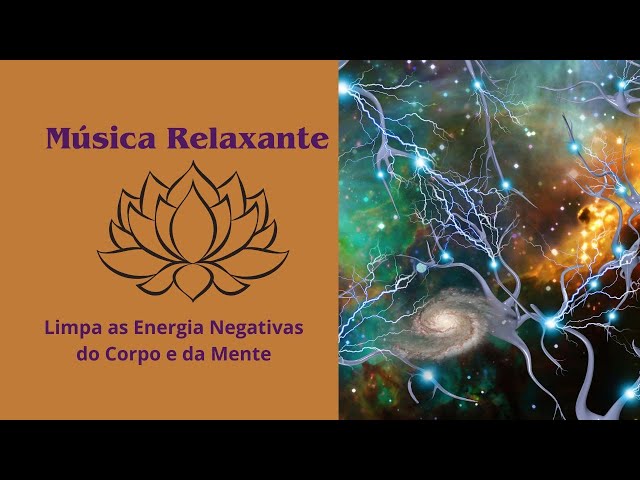 Música Relaxante

Limpa as Energia Negativas do Corpo e da Mente